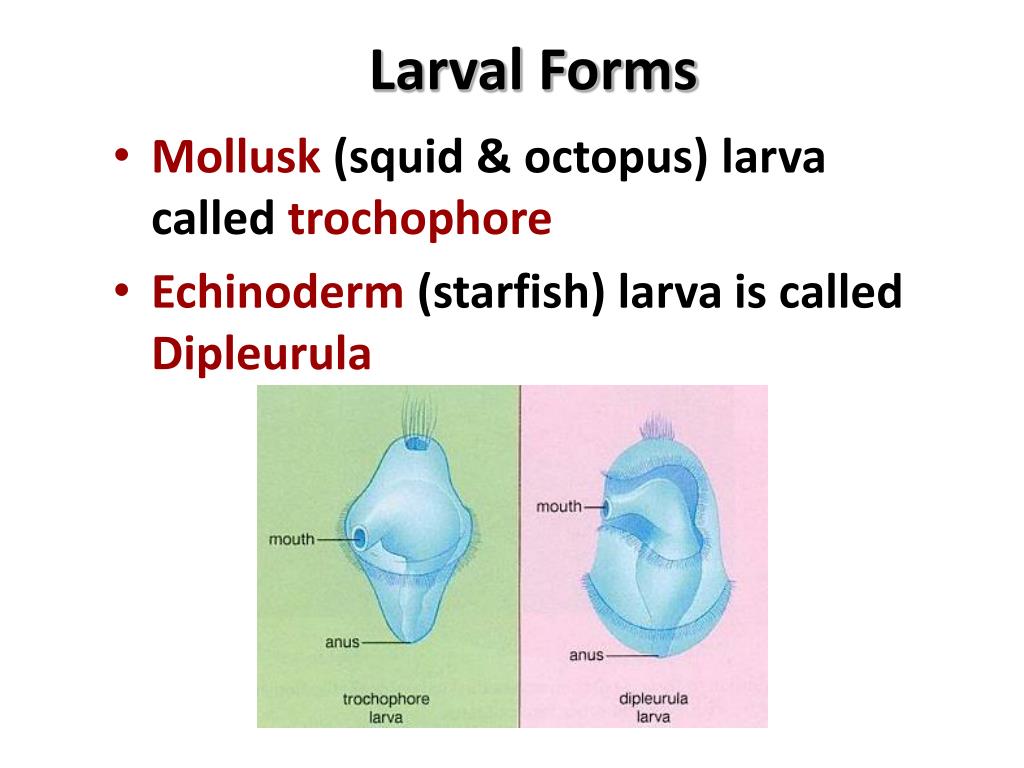 Larval Forms

• Mollusk (squid & octopus) larva called trochophore

• Echinoderm (starfish) larva is called Dipleurula

mouth

anus

trochophore larva

mouth

anus

dipleurula larva